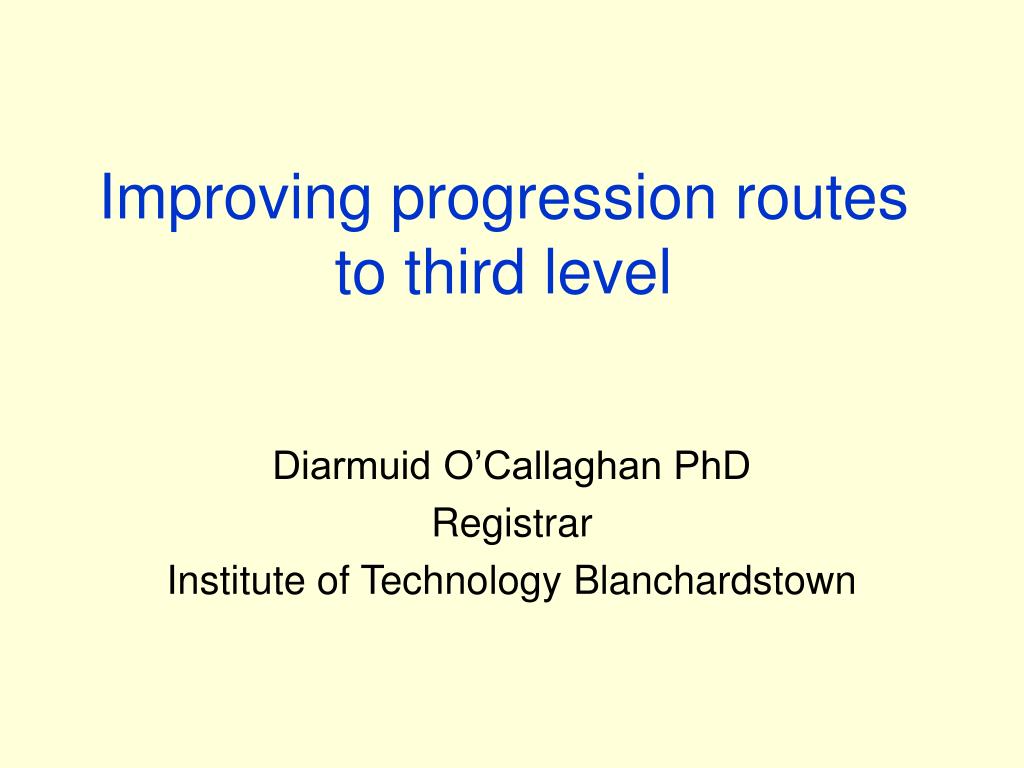 Improving progression routes to third level

Diarmuid O’Callaghan PhD
Registrar
Institute of Technology Blanchardstown